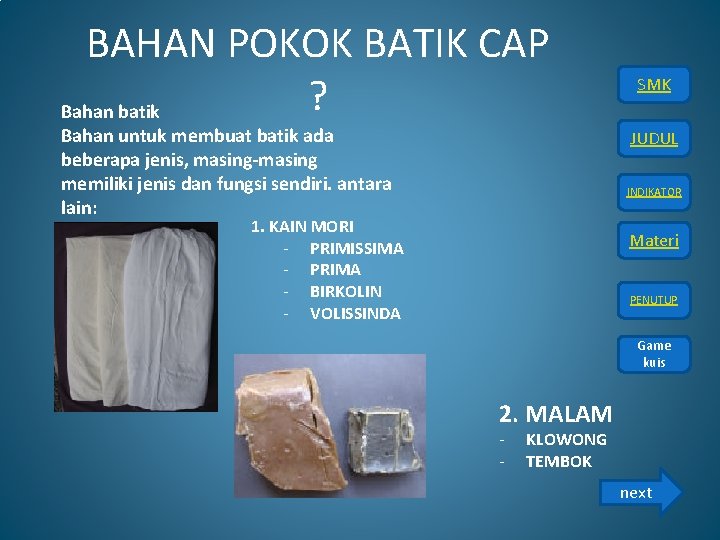 BAHAN POKOK BATIK CAP ?

Bahan batik
Bahan untuk membuat batik ada beberapa jenis, masing-masing memiliki jenis dan fungsi sendiri. antara lain:

1. KAIN MORI
- PRIMISSIMA
- PRIMA
- BIRKOLIN
- VOLISSINDA

2. MALAM
- KLOWONG
- TEMBOK

SMK

JUDUL

INDIKATOR

Materi

PENUTUP

Game kuis

next